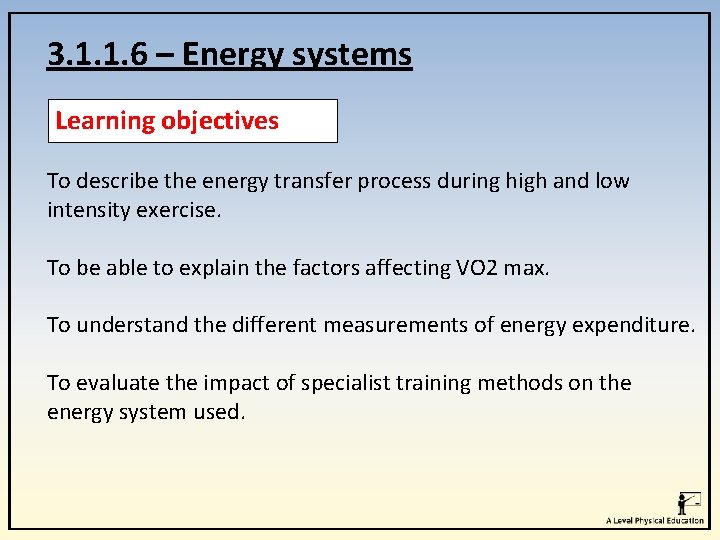 3.1.1.6 – Energy systems

Learning objectives

To describe the energy transfer process during high and low intensity exercise.

To be able to explain the factors affecting VO2 max.

To understand the different measurements of energy expenditure.

To evaluate the impact of specialist training methods on the energy system used.

A Level Physical Education